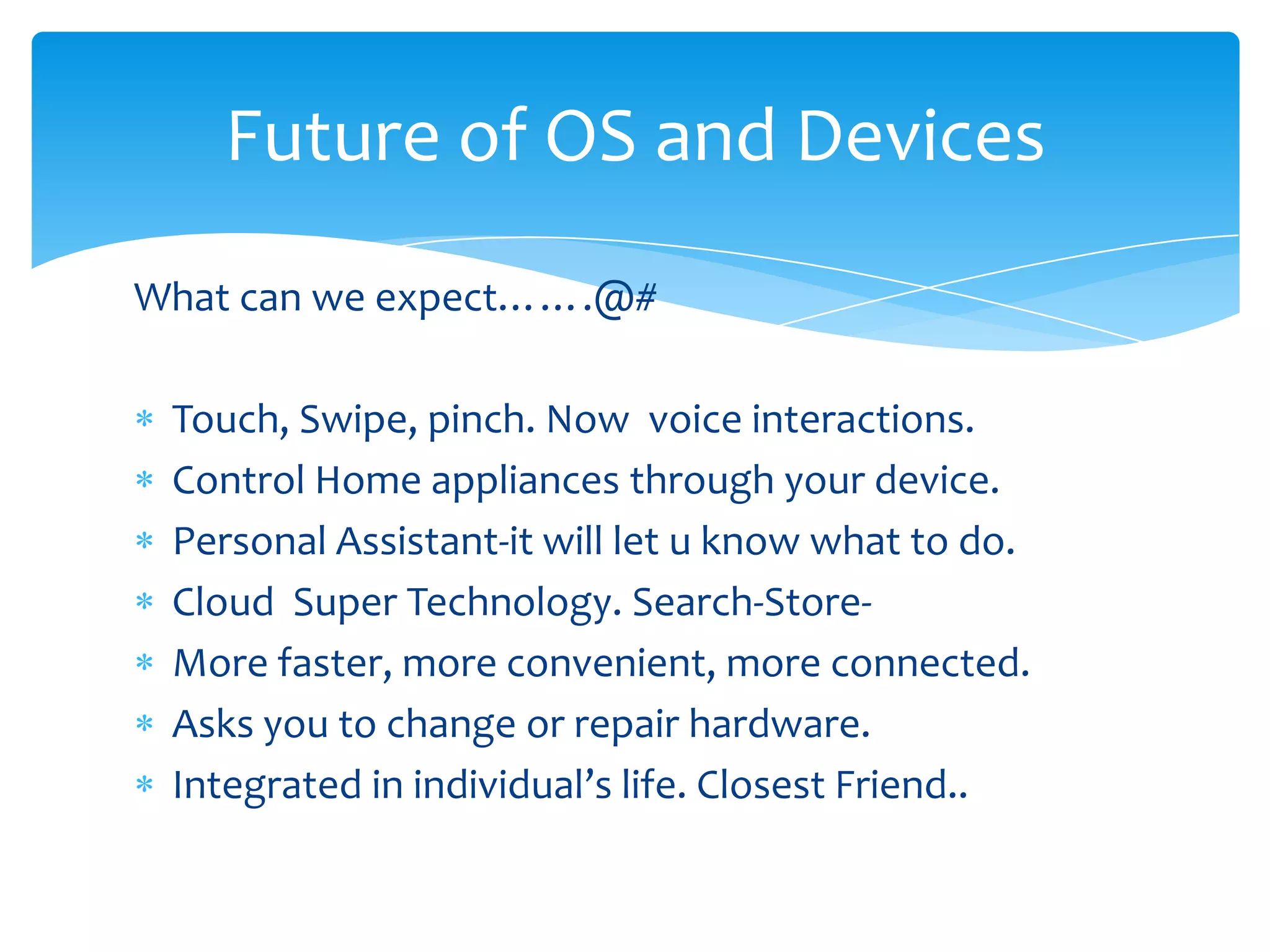 Future of OS and Devices

What can we expect…….@#

* Touch, Swipe, pinch. Now voice interactions.
* Control Home appliances through your device.
* Personal Assistant-it will let u know what to do.
* Cloud Super Technology. Search-Store-
* More faster, more convenient, more connected.
* Asks you to change or repair hardware.
* Integrated in individual’s life. Closest Friend..